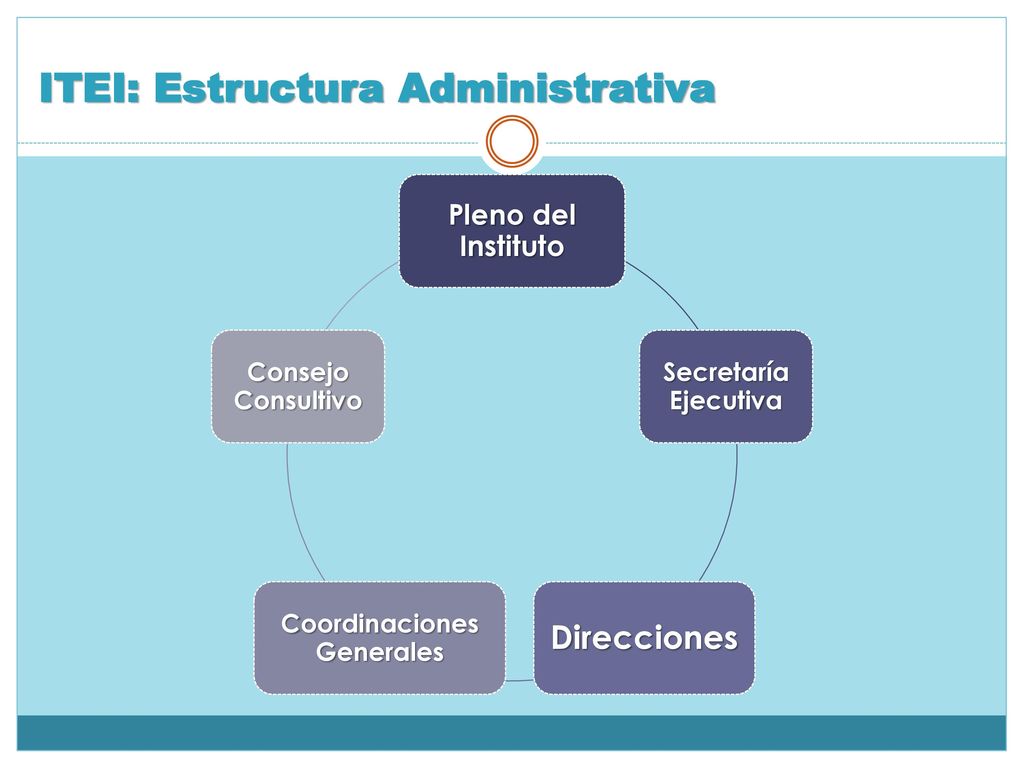 ITEI: Estructura Administrativa

Pleno del Instituto

Secretaría Ejecutiva

Direcciones

Coordinaciones Generales

Consejo Consultivo